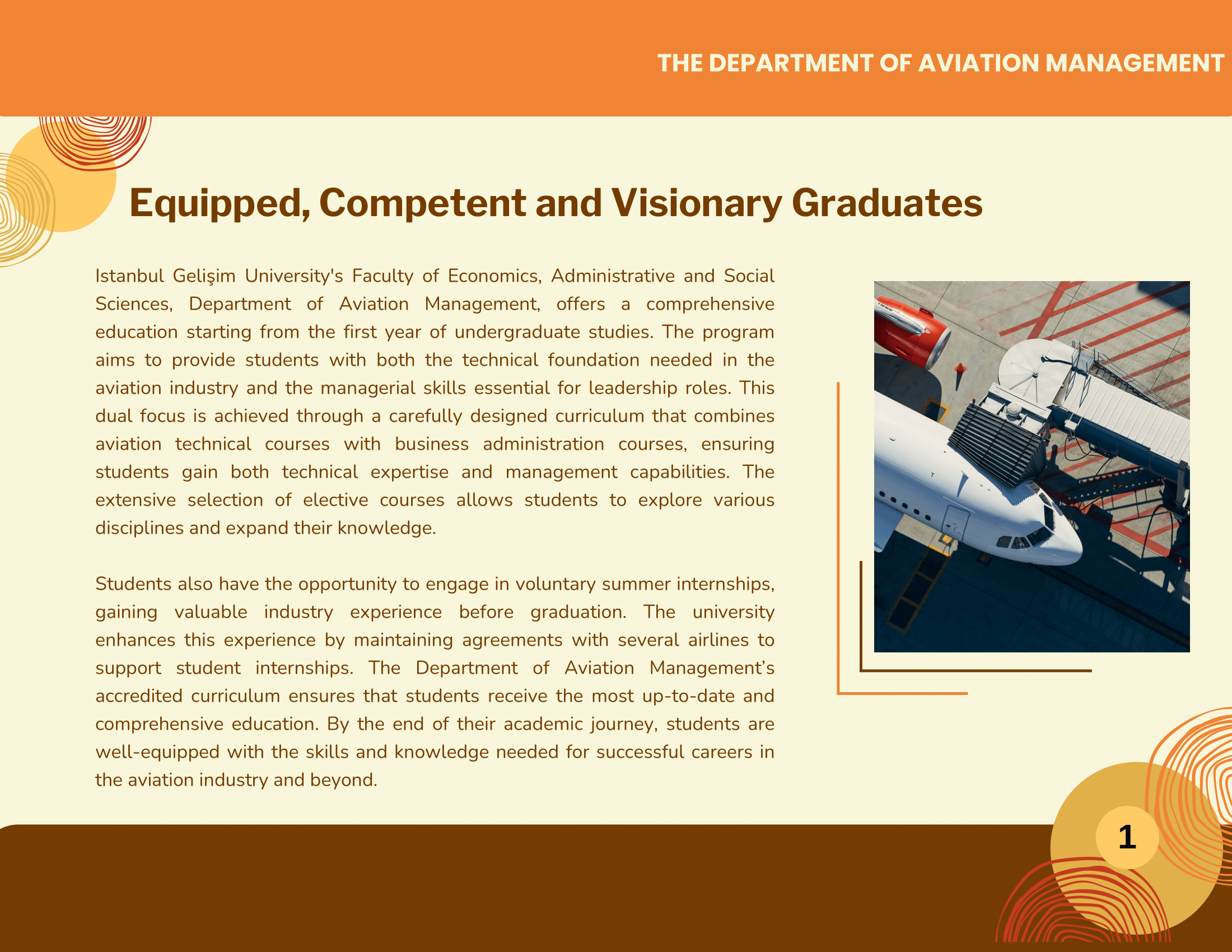 THE DEPARTMENT OF AVIATION MANAGEMENT

Equipped, Competent and Visionary Graduates

Istanbul Gelişim University's Faculty of Economics, Administrative and Social Sciences, Department of Aviation Management, offers a comprehensive education starting from the first year of undergraduate studies. The program aims to provide students with both the technical foundation needed in the aviation industry and the managerial skills essential for leadership roles. This dual focus is achieved through a carefully designed curriculum that combines aviation technical courses with business administration courses, ensuring students gain both technical expertise and management capabilities. The extensive selection of elective courses allows students to explore various disciplines and expand their knowledge.

Students also have the opportunity to engage in voluntary summer internships, gaining valuable industry experience before graduation. The university enhances this experience by maintaining agreements with several airlines to support student internships. The Department of Aviation Management's accredited curriculum ensures that students receive the most up-to-date and comprehensive education. By the end of their academic journey, students are well-equipped with the skills and knowledge needed for successful careers in the aviation industry and beyond.

1